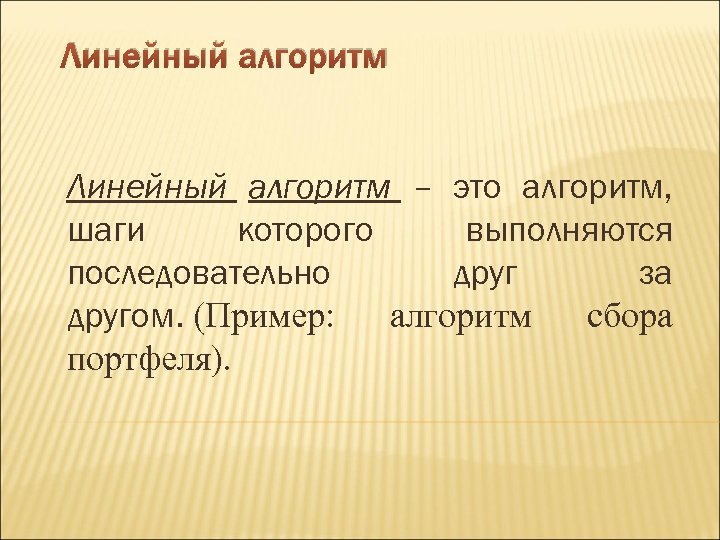 Линейный алгоритм

Линейный алгоритм – это алгоритм, шаги которого выполняются последовательно друг за другом. (Пример: алгоритм сбора портфеля).